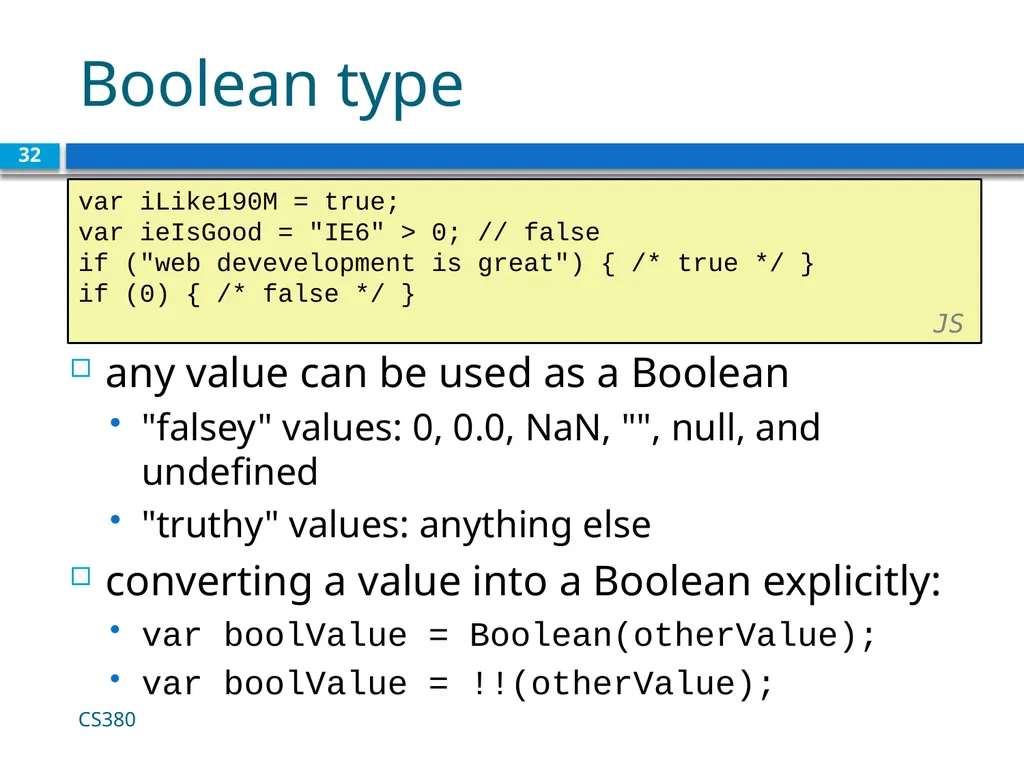 Boolean type

32

var iLike190M = true;
var ieIsGood = "IE6" > 0; // false
if ("web devevelopment is great") { /* true */ }
if (0) { /* false */ }
JS

any value can be used as a Boolean
"falsey" values: 0, 0.0, NaN, "", null, and undefined
"truthy" values: anything else

converting a value into a Boolean explicitly:
var boolValue = Boolean(otherValue);
var boolValue = !!(otherValue);

CS380